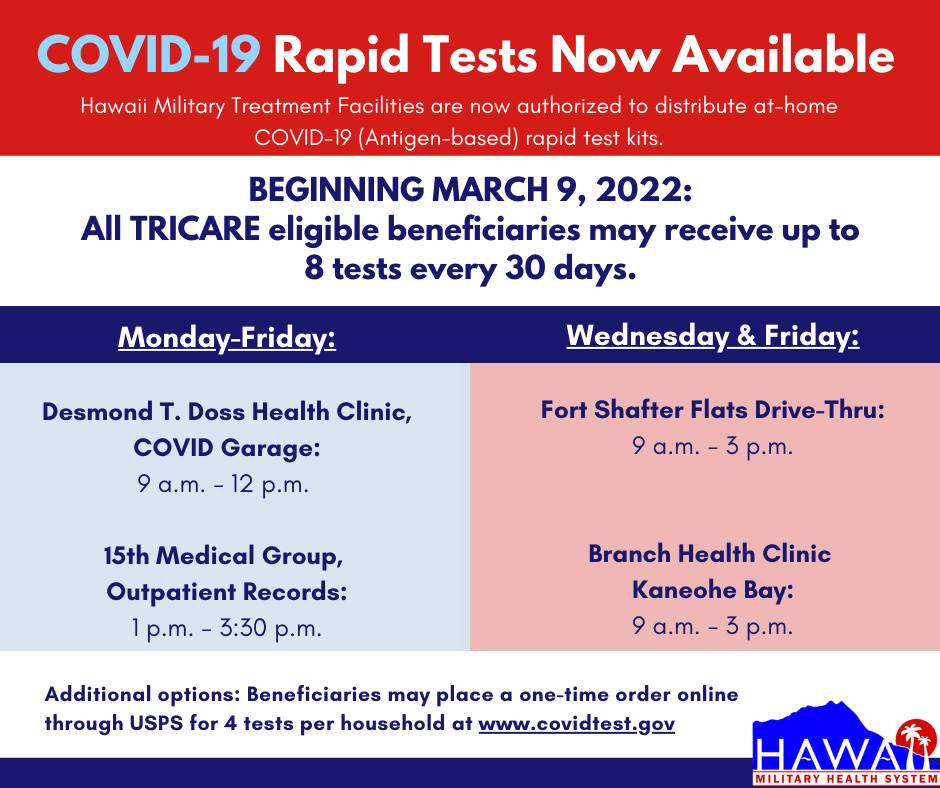 COVID-19 Rapid Tests Now Available

Hawaii Military Treatment Facilities are now authorized to distribute at-home COVID-19 (Antigen-based) rapid test kits.

BEGINNING MARCH 9, 2022:
All TRICARE eligible beneficiaries may receive up to 8 tests every 30 days.

Monday-Friday:

Desmond T. Doss Health Clinic, COVID Garage:
9 a.m. – 12 p.m.

15th Medical Group, Outpatient Records:
1 p.m. – 3:30 p.m.

Wednesday & Friday:

Fort Shafter Flats Drive-Thru:
9 a.m. – 3 p.m.

Branch Health Clinic Kaneohe Bay:
9 a.m. – 3 p.m.

Additional options: Beneficiaries may place a one-time order online through USPS for 4 tests per household at www.covidtest.gov

HAWAII
MILITARY HEALTH SYSTEM